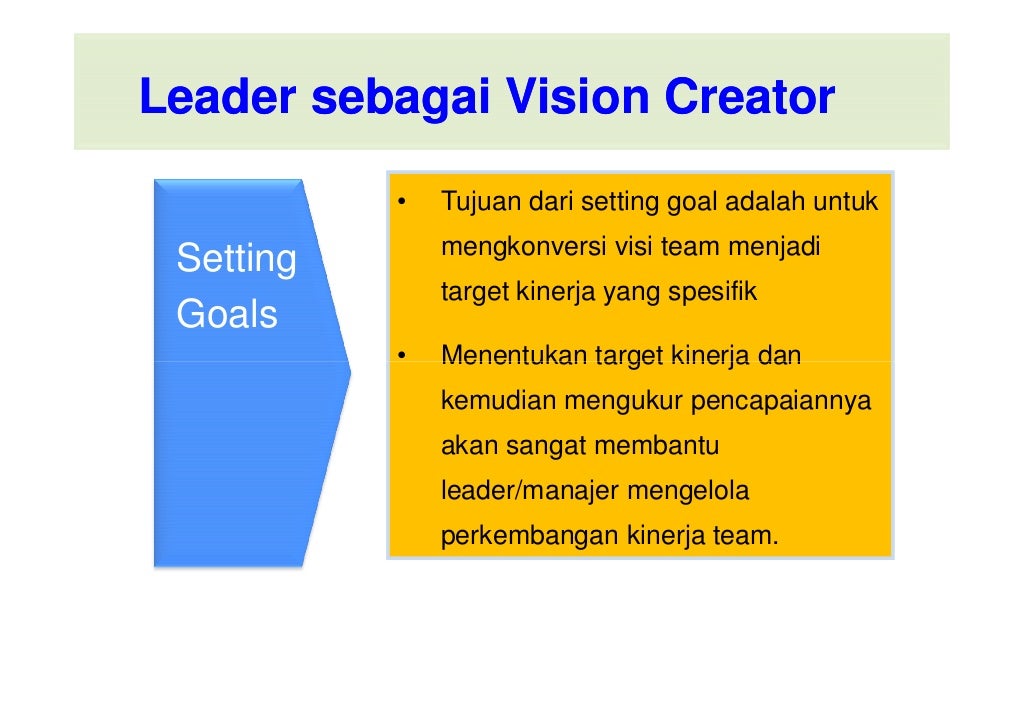 Leader sebagai Vision Creator

Setting Goals

• Tujuan dari setting goal adalah untuk mengkonversi visi team menjadi target kinerja yang spesifik

• Menentukan target kinerja dan kemudian mengukur pencapaiannya akan sangat membantu leader/manajer mengelola perkembangan kinerja team.